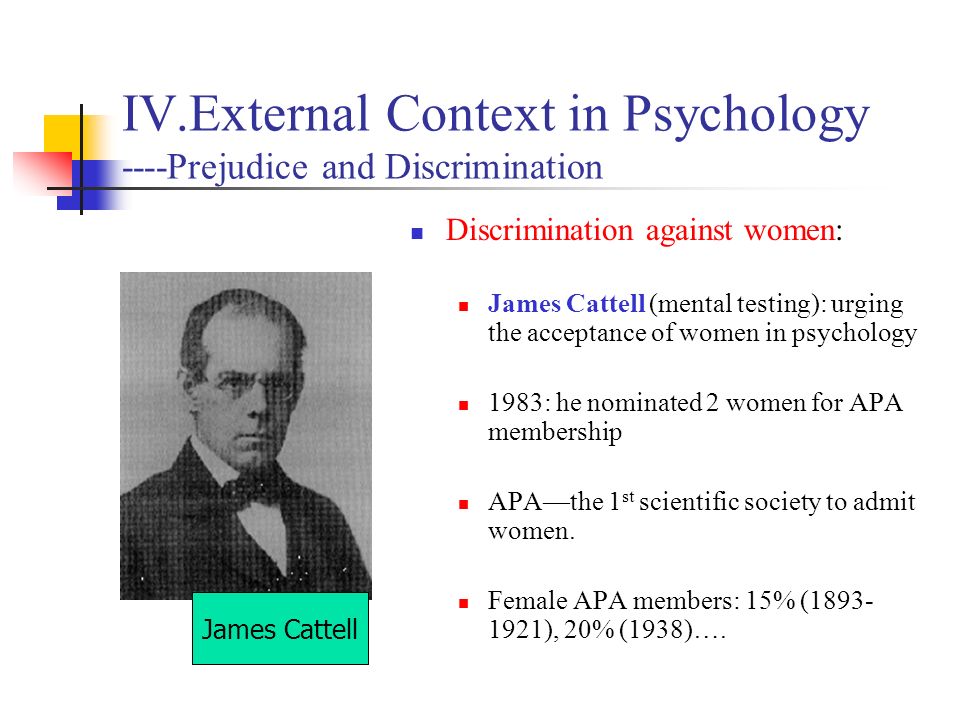 IV.External Context in Psychology
----Prejudice and Discrimination

Discrimination against women:

James Cattell (mental testing): urging the acceptance of women in psychology

1983: he nominated 2 women for APA membership

APA—the 1$^{st}$ scientific society to admit women.

Female APA members: 15% (1893-1921), 20% (1938)….

James Cattell